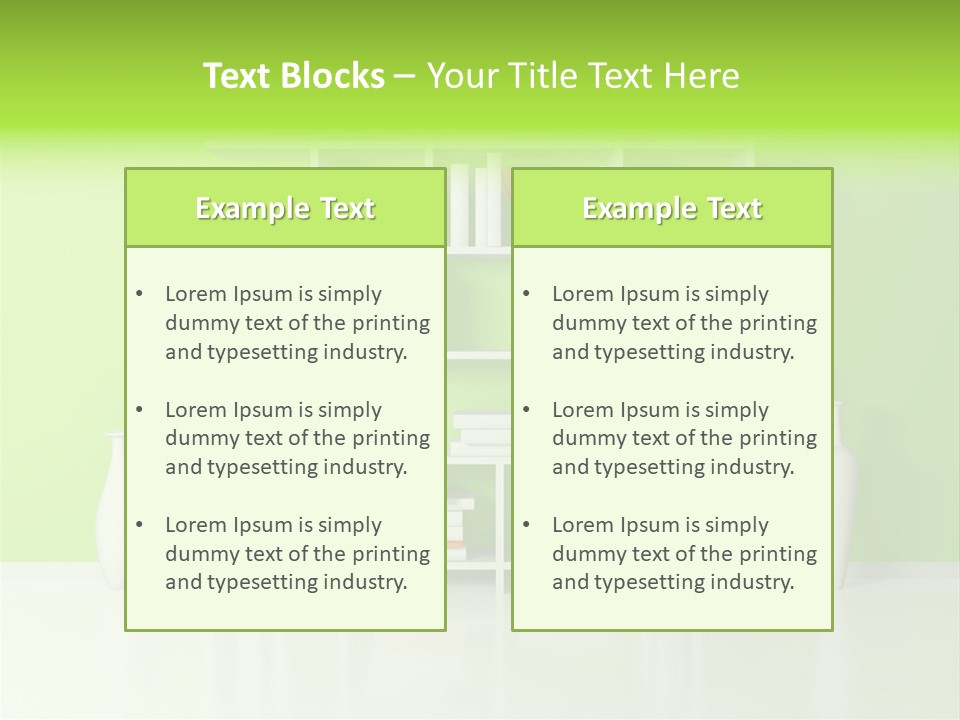 Text Blocks – Your Title Text Here

Example Text

• Lorem Ipsum is simply dummy text of the printing and typesetting industry.

• Lorem Ipsum is simply dummy text of the printing and typesetting industry.

• Lorem Ipsum is simply dummy text of the printing and typesetting industry.

Example Text

• Lorem Ipsum is simply dummy text of the printing and typesetting industry.

• Lorem Ipsum is simply dummy text of the printing and typesetting industry.

• Lorem Ipsum is simply dummy text of the printing and typesetting industry.